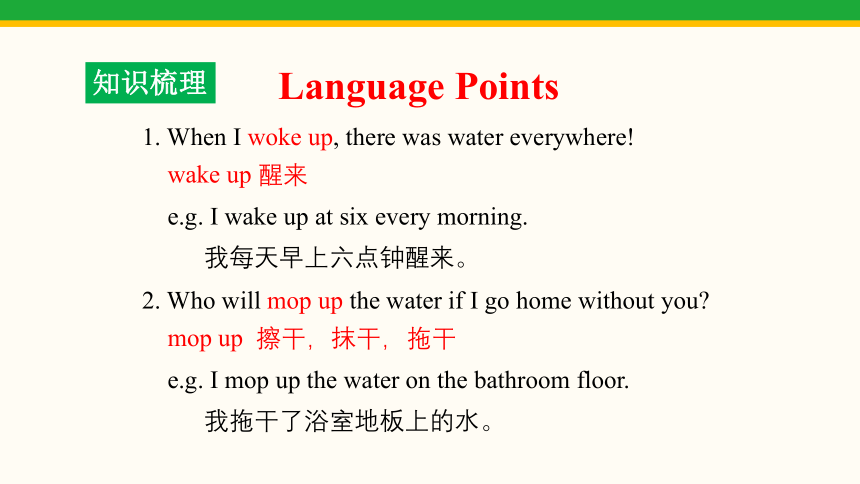 知识梳理

Language Points

1. When I woke up, there was water everywhere!

wake up 醒来

e.g. I wake up at six every morning.

我每天早上六点钟醒来。

2. Who will mop up the water if I go home without you?

mop up 擦干，抹干，拖干

e.g. I mop up the water on the bathroom floor.

我拖干了浴室地板上的水。